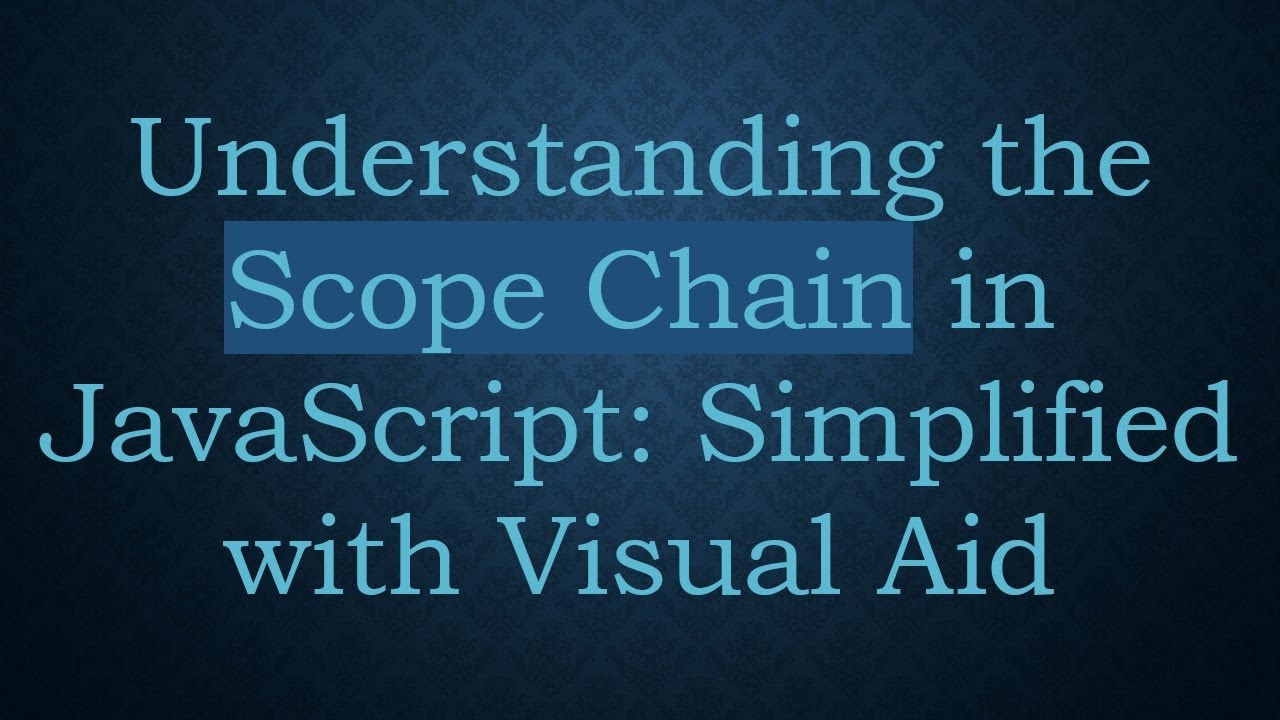 Understanding the Scope Chain in JavaScript: Simplified with Visual Aid